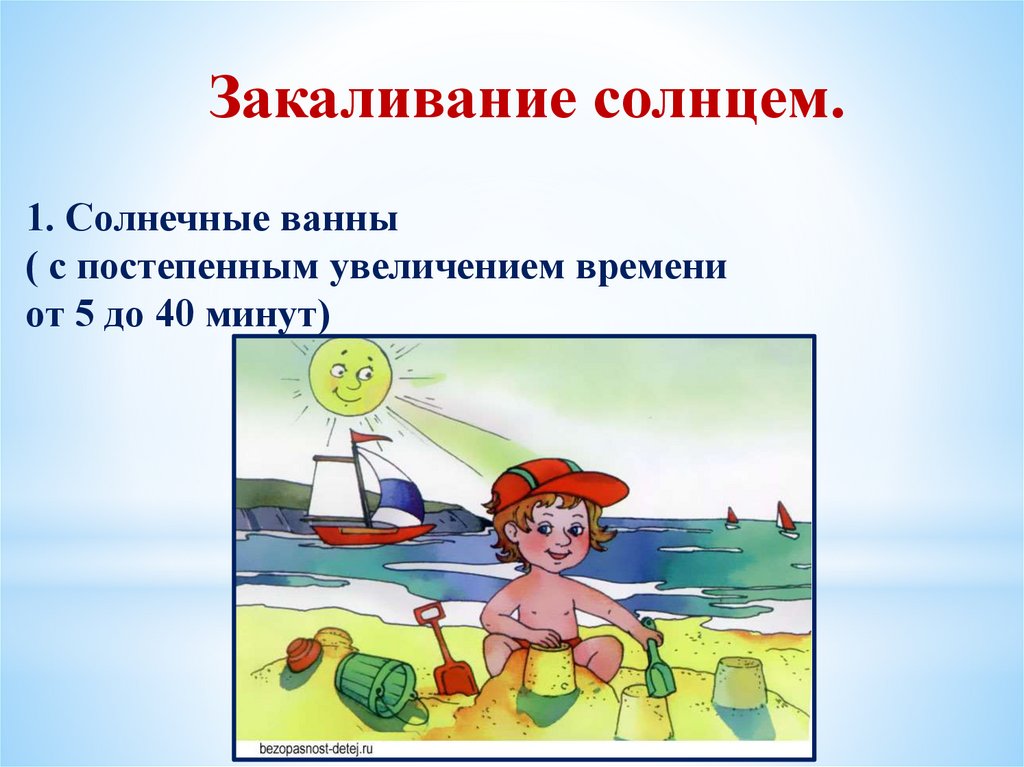 Закаливание солнцем.

1. Солнечные ванны
( с постепенным увеличением времени от 5 до 40 минут)

bezopasnost-detej.ru